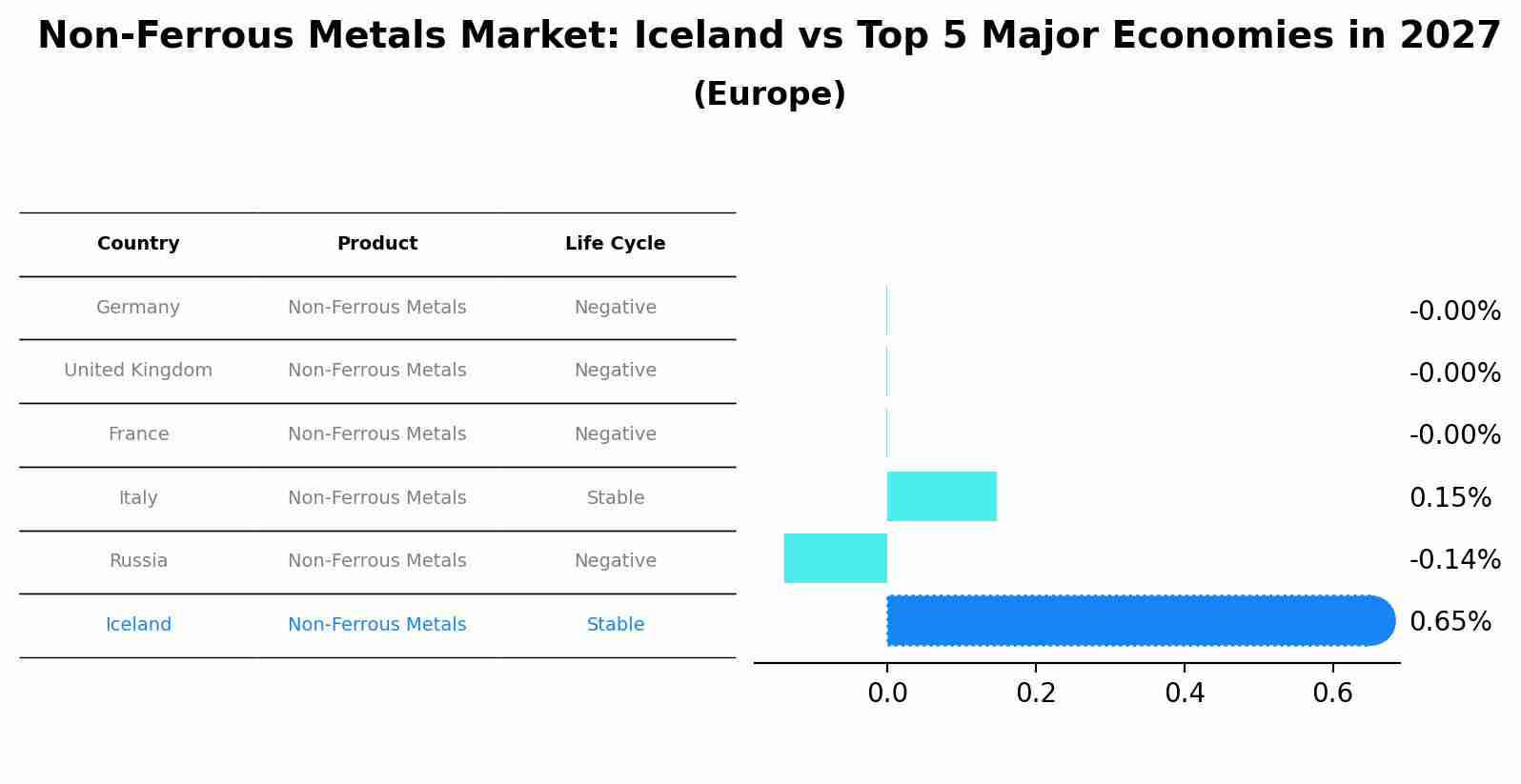 Non-Ferrous Metals Market: Iceland vs Top 5 Major Economies in 2027
(Europe)

| Country | Product | Life Cycle |
|---|---|---|
| Germany | Non-Ferrous Metals | Negative |
| United Kingdom | Non-Ferrous Metals | Negative |
| France | Non-Ferrous Metals | Negative |
| Italy | Non-Ferrous Metals | Stable |
| Russia | Non-Ferrous Metals | Negative |
| Iceland | Non-Ferrous Metals | Stable |

-0.00%
-0.00%
-0.00%
0.15%
-0.14%
0.65%

0.0
0.2
0.4
0.6